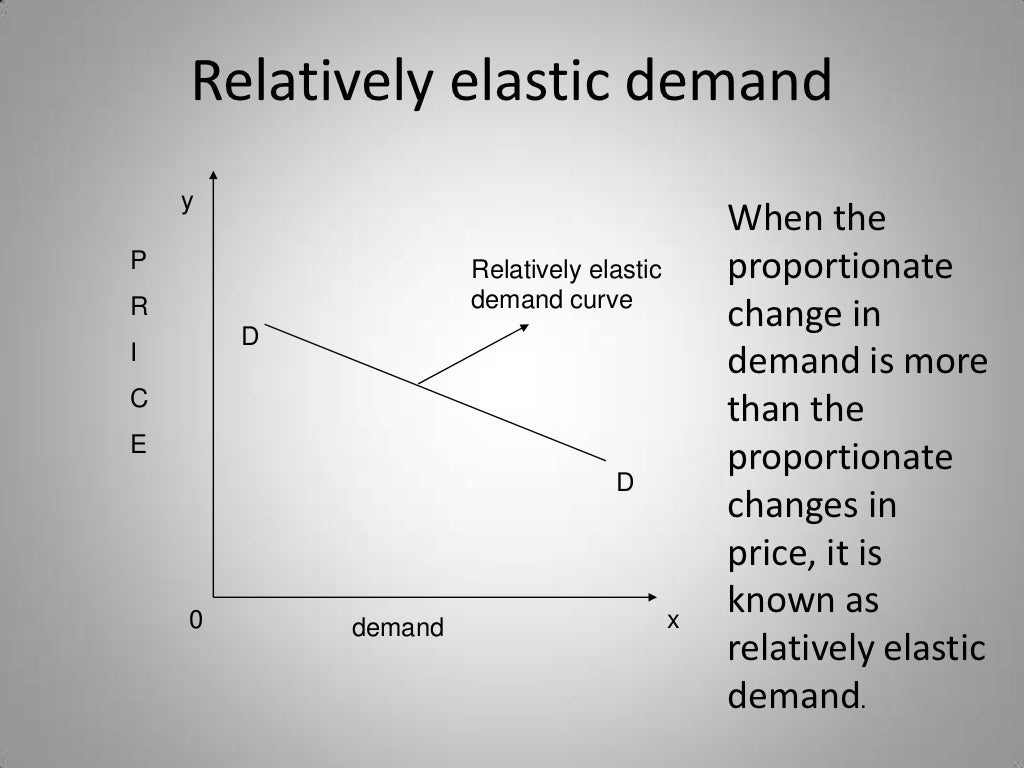 Relatively elastic demand

y

P
R
I
C
E

Relatively elastic demand curve

D

D

0

demand

x

When the proportionate change in demand is more than the proportionate changes in price, it is known as relatively elastic demand.